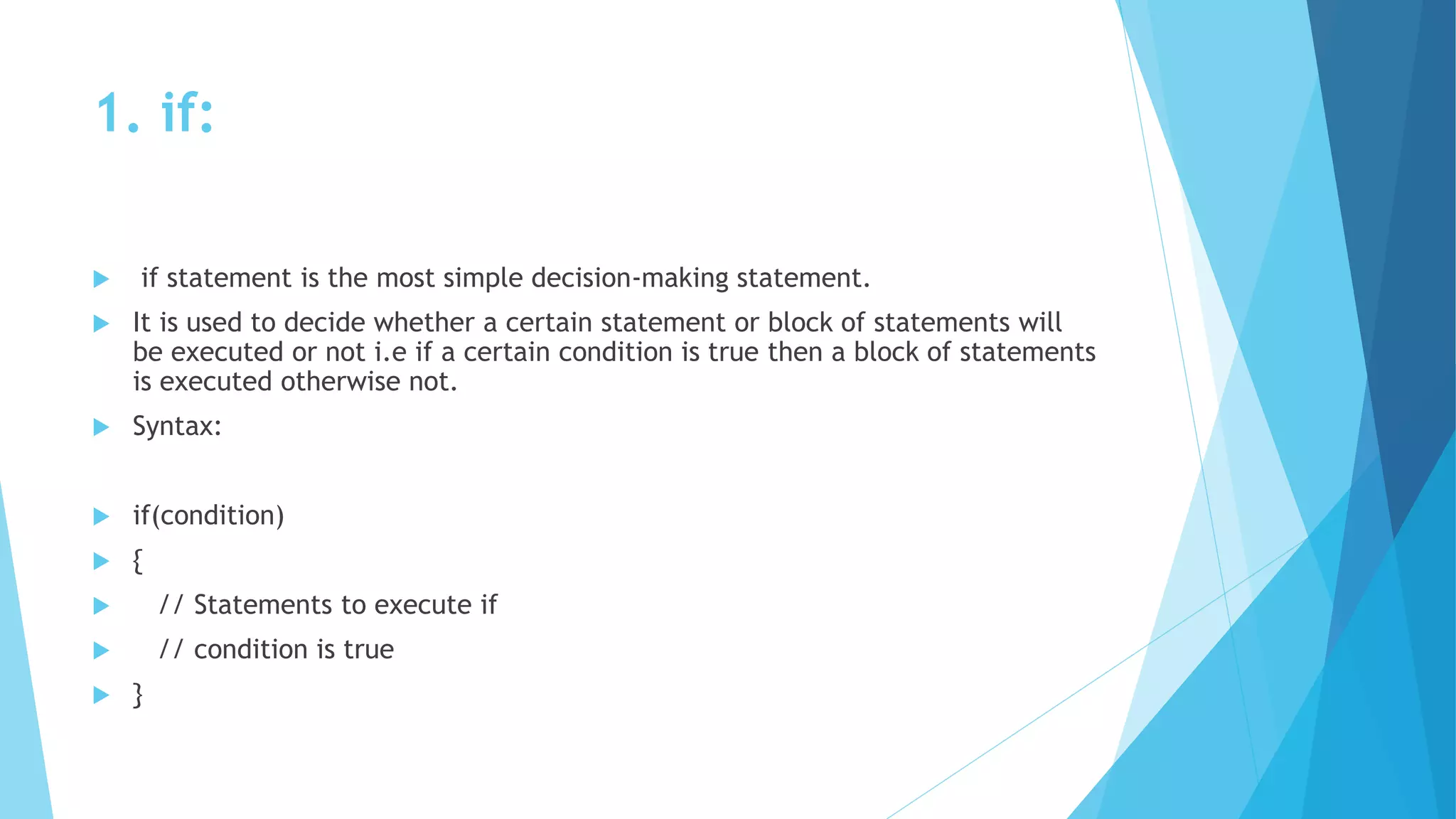 1. if:

if statement is the most simple decision-making statement.

It is used to decide whether a certain statement or block of statements will be executed or not i.e if a certain condition is true then a block of statements is executed otherwise not.

Syntax:

if(condition)

{

// Statements to execute if

// condition is true

}